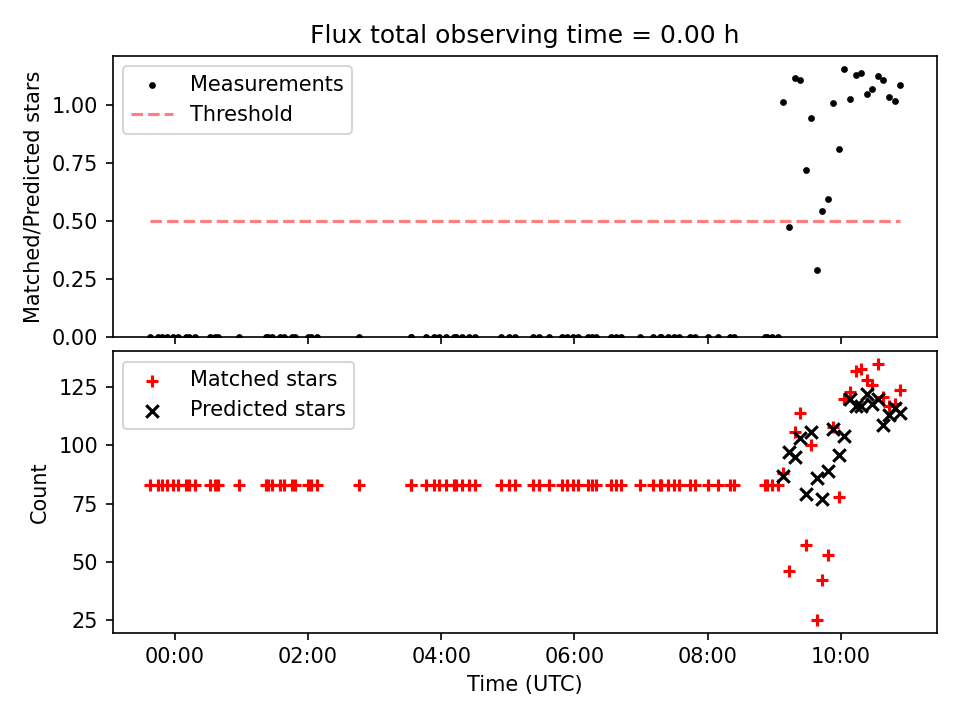 Flux total observing time = 0.00 h

Measurements
Threshold

Matched/Predicted stars

1.00
0.75
0.50
0.25
0.00

Matched stars
Predicted stars

Count

125
100
75
50
25

00:00
02:00
04:00
06:00
08:00
10:00

Time (UTC)